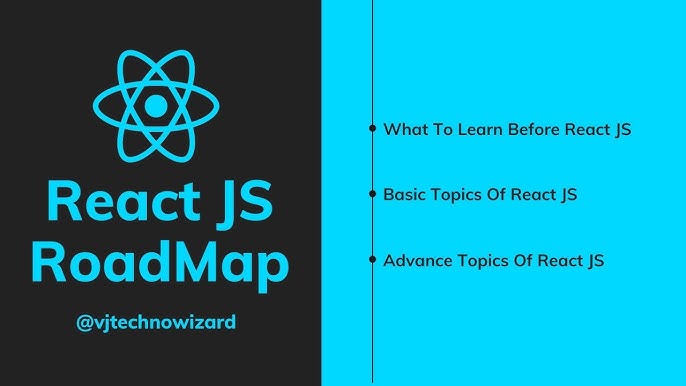 React JS
RoadMap

@vjtechnowizard

What To Learn Before React JS

Basic Topics Of React JS

Advance Topics Of React JS